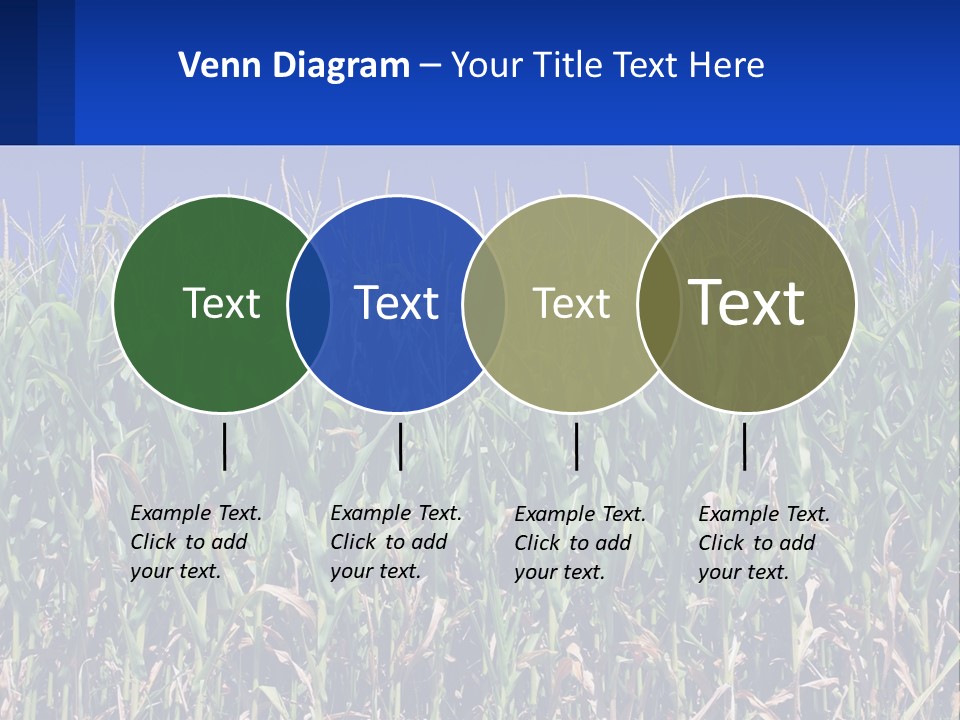 Venn Diagram – Your Title Text Here

Text

Text

Text

Text

Example Text. Click to add your text.

Example Text. Click to add your text.

Example Text. Click to add your text.

Example Text. Click to add your text.